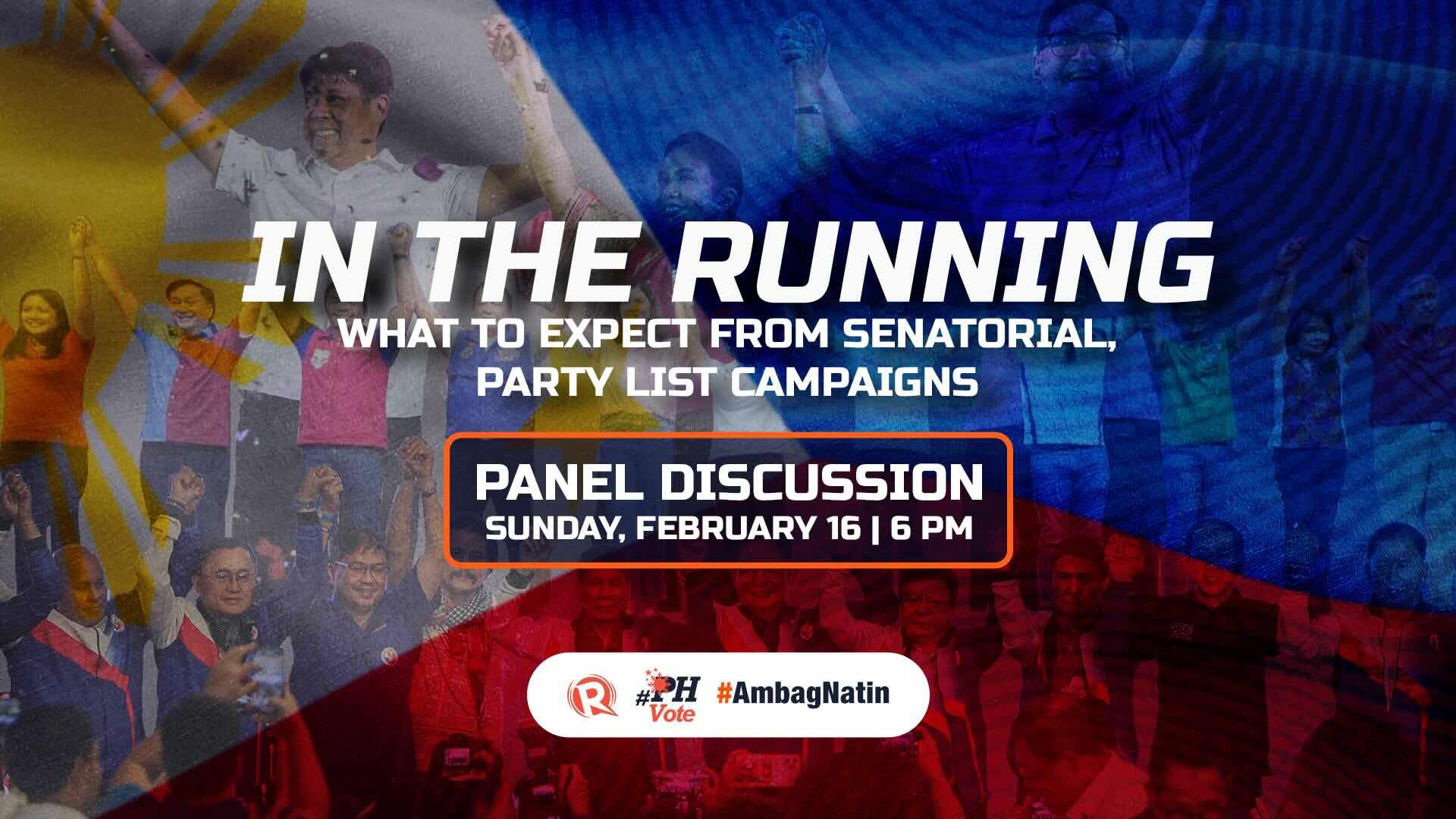 IN THE RUNNING

WHAT TO EXPECT FROM SENATORIAL, PARTY LIST CAMPAIGNS

PANEL DISCUSSION
SUNDAY, FEBRUARY 16 | 6 PM

#PH Vote #AmbagNatin